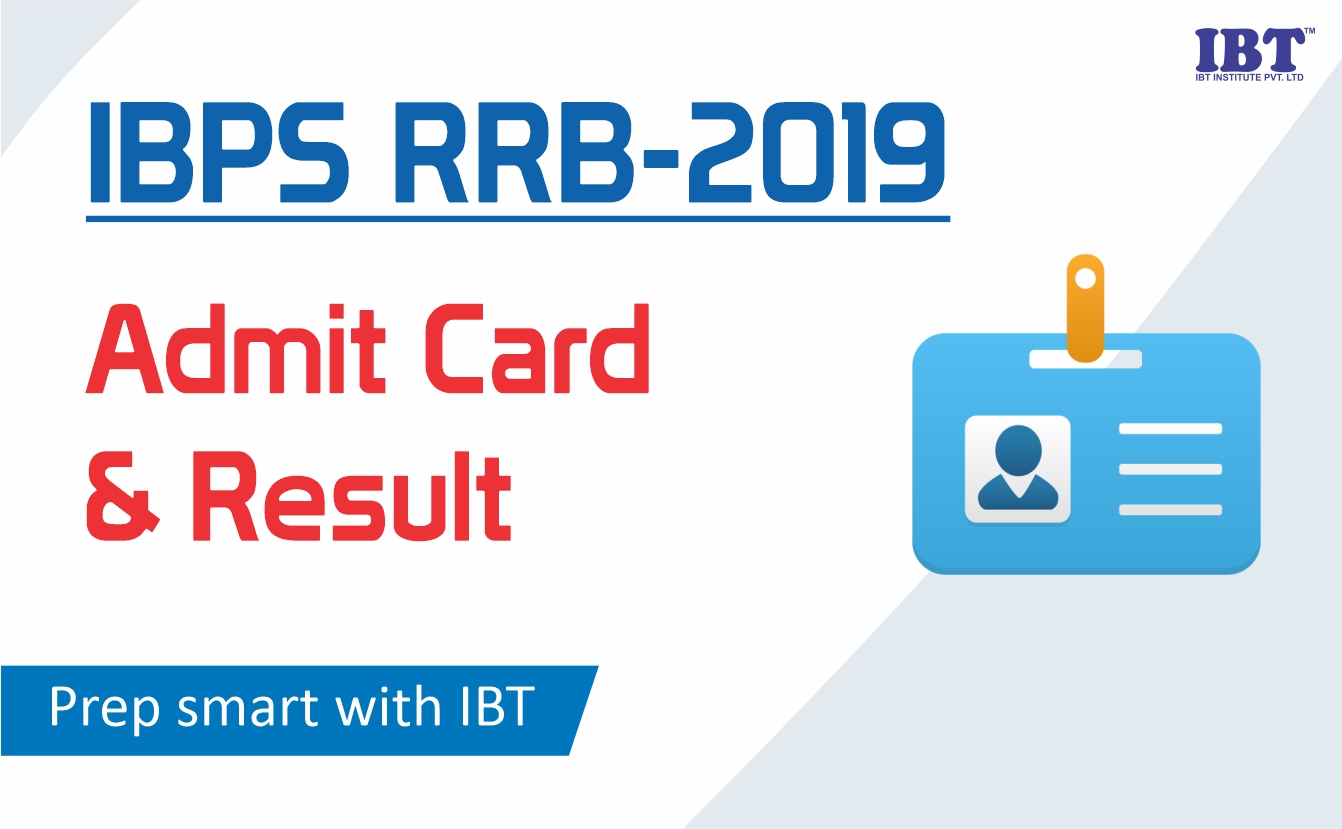 IBT™
IBT INSTITUTE PVT. LTD

IBPS RRB-2019

Admit Card & Result

Prep smart with IBT